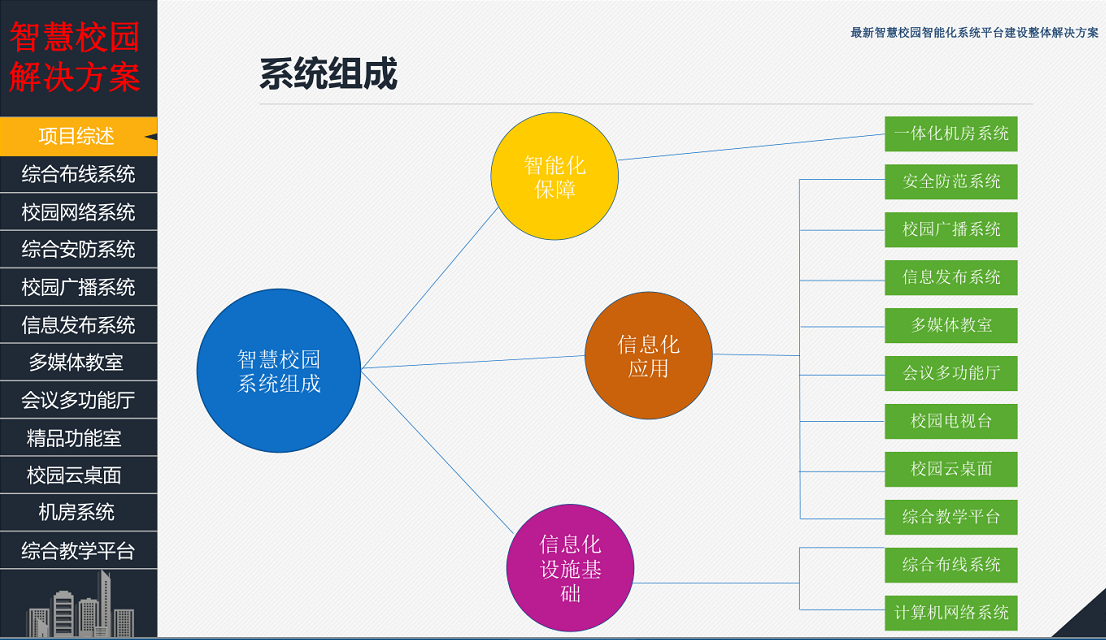 智慧校园解决方案

项目综述
综合布线系统
校园网络系统
综合安防系统
校园广播系统
信息发布系统
多媒体教室
会议多功能厅
精品功能室
校园云桌面
机房系统
综合教学平台

最新智慧校园智能化系统平台建设整体解决方案

系统组成

智慧校园系统组成

智能化保障

信息化应用

信息化设施基础

一体化机房系统
安全防范系统
校园广播系统
信息发布系统
多媒体教室
会议多功能厅
校园电视台
校园云桌面
综合教学平台
综合布线系统
计算机网络系统